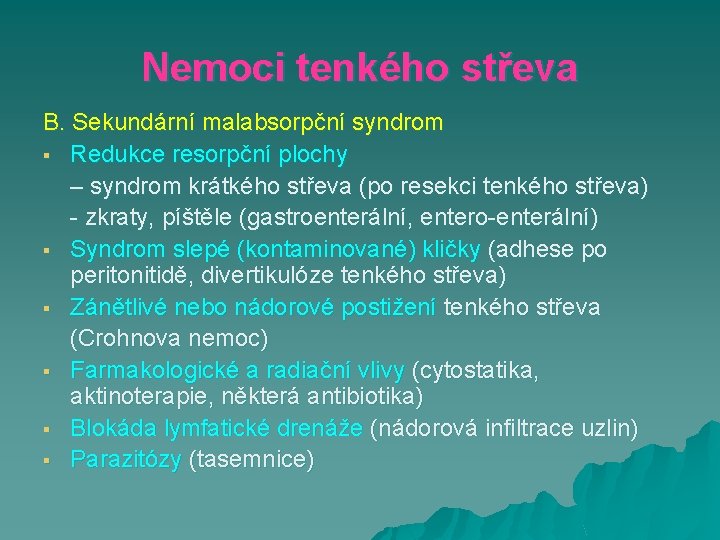 Nemoci tenkého střeva

B. Sekundární malabsorpční syndrom

▪ Redukce resorpční plochy
– syndrom krátkého střeva (po resekci tenkého střeva)
- zkraty, píštěle (gastroenterální, entero-enterální)

▪ Syndrom slepé (kontaminované) kličky (adhese po peritonitidě, divertikulóze tenkého střeva)

▪ Zánětlivé nebo nádorové postižení tenkého střeva (Crohnova nemoc)

▪ Farmakologické a radiační vlivy (cytostatika, aktinoterapie, některá antibiotika)

▪ Blokáda lymfatické drenáže (nádorová infiltrace uzlin)

▪ Parazitózy (tasemnice)